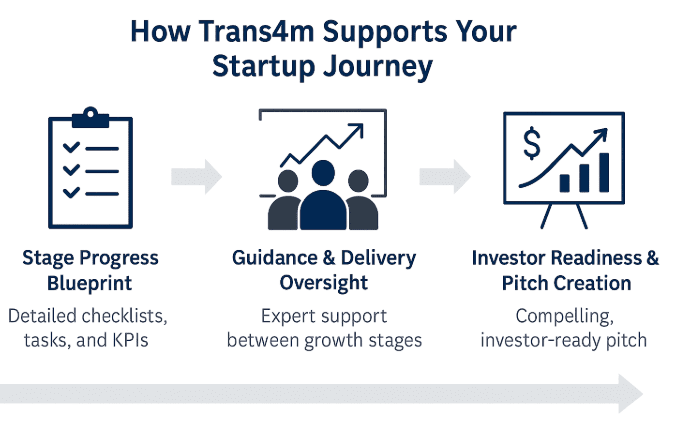 How Trans4m Supports Your Startup Journey

$

Stage Progress Blueprint

Detailed checklists, tasks, and KPIs

Guidance & Delivery Oversight

Expert support between growth stages

Investor Readiness & Pitch Creation

Compelling, investor-ready pitch